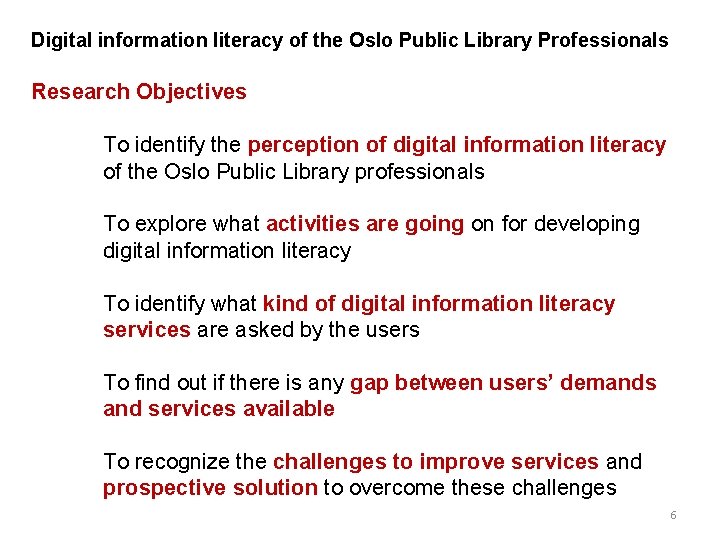 Digital information literacy of the Oslo Public Library Professionals

Research Objectives

To identify the perception of digital information literacy of the Oslo Public Library professionals

To explore what activities are going on for developing digital information literacy

To identify what kind of digital information literacy services are asked by the users

To find out if there is any gap between users' demands and services available

To recognize the challenges to improve services and prospective solution to overcome these challenges

6